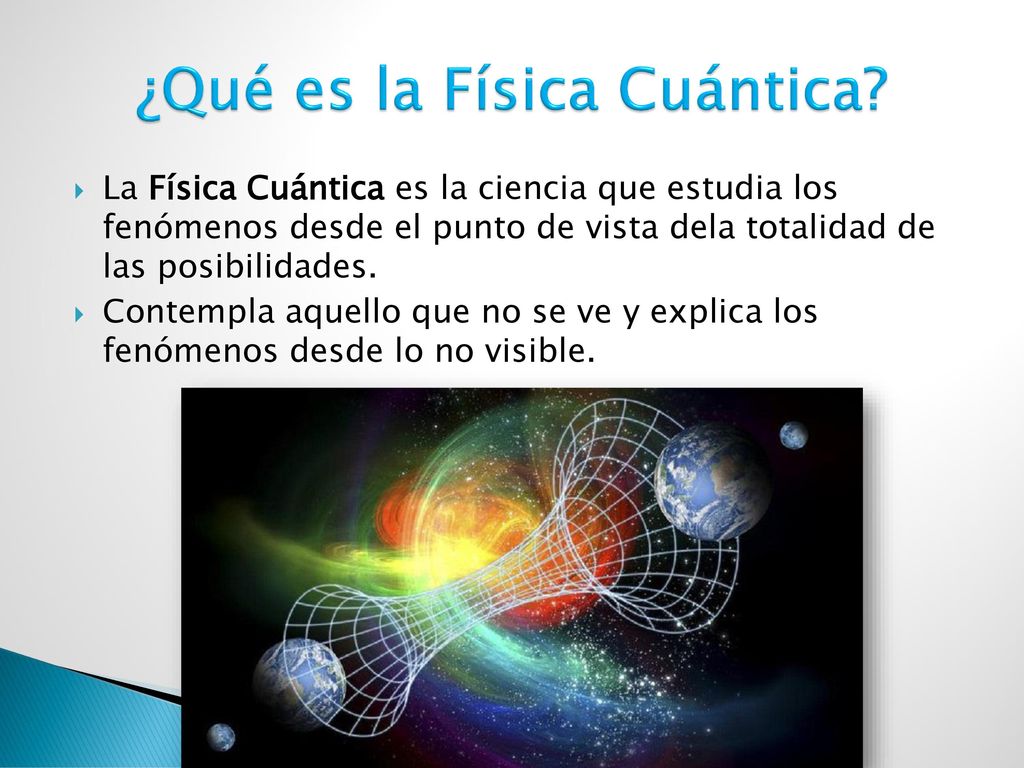 ¿Qué es la Física Cuántica?

La Física Cuántica es la ciencia que estudia los fenómenos desde el punto de vista dela totalidad de las posibilidades.

Contempla aquello que no se ve y explica los fenómenos desde lo no visible.